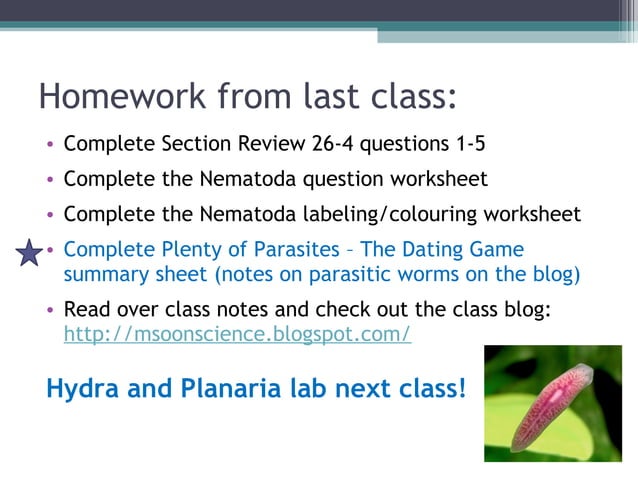 Homework from last class:

• Complete Section Review 26-4 questions 1-5
• Complete the Nematoda question worksheet
• Complete the Nematoda labeling/colouring worksheet
• Complete Plenty of Parasites – The Dating Game summary sheet (notes on parasitic worms on the blog)
• Read over class notes and check out the class blog: http://msoonscience.blogspot.com/

Hydra and Planaria lab next class!